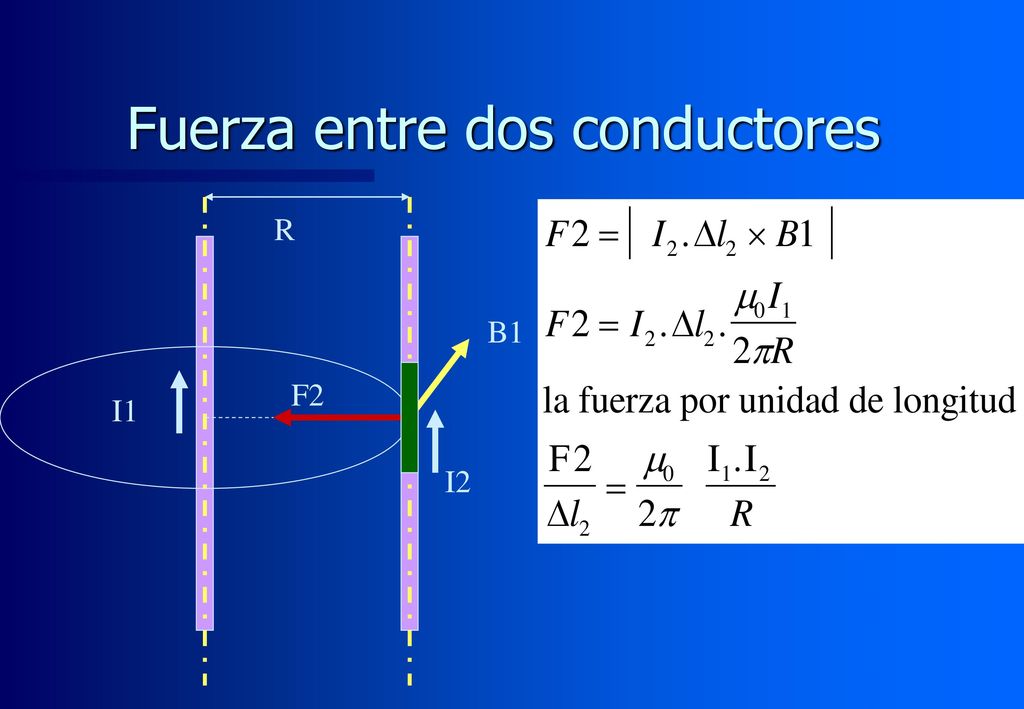 Fuerza entre dos conductores

R

B1

I1

F2

I2

$F2 = \left| I_2 . \Delta l_2 \times B1 \right|$

$F2 = I_2 . \Delta l_2 . \frac{\mu_0 I_1}{2\pi R}$

la fuerza por unidad de longitud

$\frac{F2}{\Delta l_2} = \frac{\mu_0}{2\pi} \frac{I_1 . I_2}{R}$